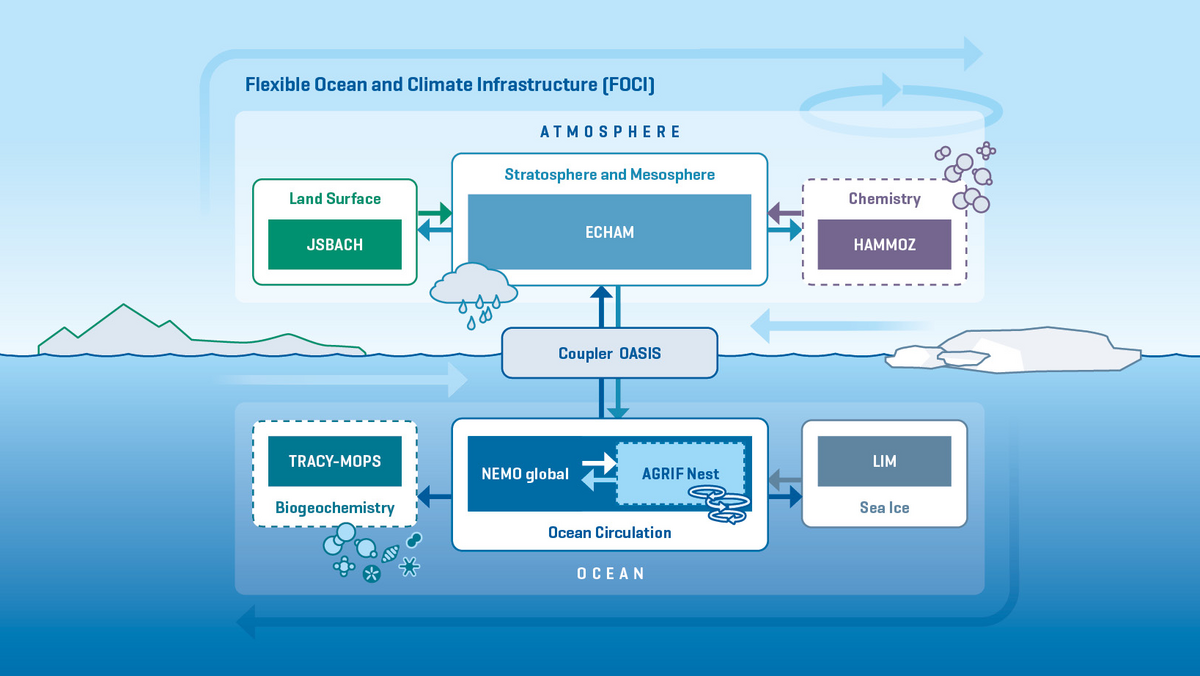 Flexible Ocean and Climate Infrastructure (FOCI)

ATMOSPHERE

Land Surface

JSBACH

Stratosphere and Mesosphere

ECHAM

Chemistry

HAMMOZ

Coupler OASIS

TRACY-MOPS

Biogeochemistry

NEMO global

AGRIF Nest

Ocean Circulation

LIM

Sea Ice

OCEAN